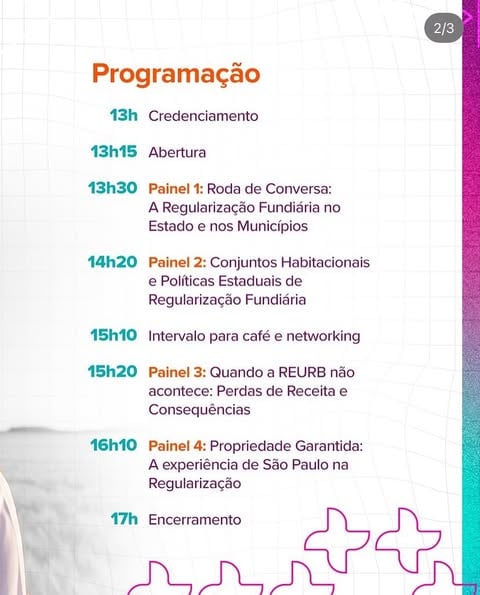 2/3

Programação

13h Credenciamento

13h15 Abertura

13h30 Painel 1: Roda de Conversa: A Regularização Fundiária no Estado e nos Municípios

14h20 Painel 2: Conjuntos Habitacionais e Políticas Estaduais de Regularização Fundiária

15h10 Intervalo para café e networking

15h20 Painel 3: Quando a REURB não acontece: Perdas de Receita e Consequências

16h10 Painel 4: Propriedade Garantida: A experiência de São Paulo na Regularização

17h Encerramento